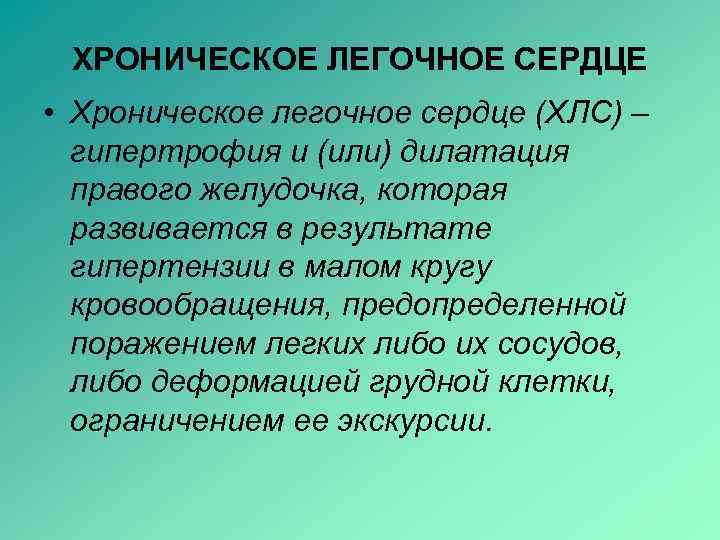 ХРОНИЧЕСКОЕ ЛЕГОЧНОЕ СЕРДЦЕ

• Хроническое легочное сердце (ХЛС) – гипертрофия и (или) дилатация правого желудочка, которая развивается в результате гипертензии в малом кругу кровообращения, предопределенной поражением легких либо их сосудов, либо деформацией грудной клетки, ограничением ее экскурсии.